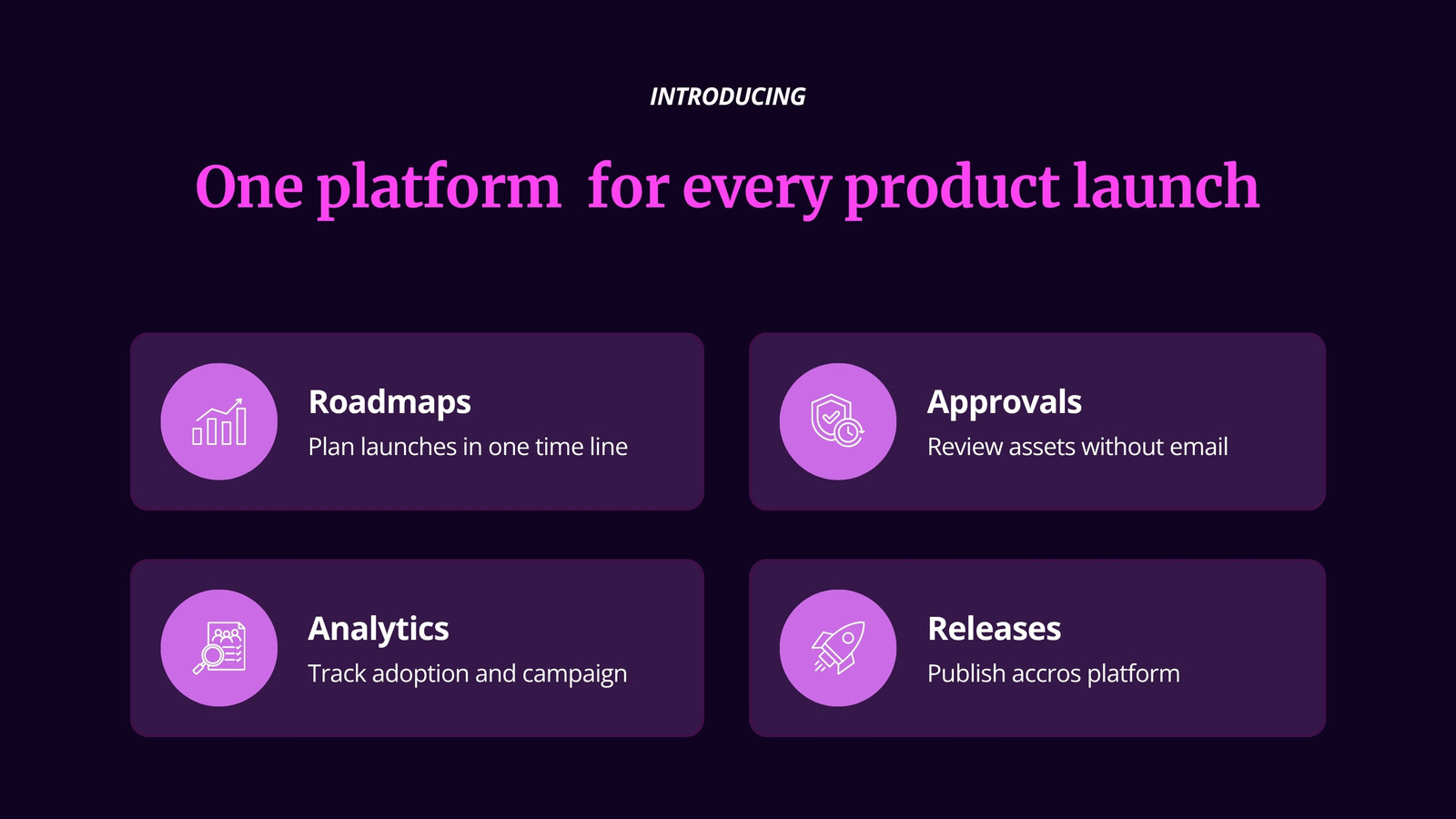 INTRODUCING

One platform for every product launch

Roadmaps
Plan launches in one time line

Approvals
Review assets without email

Analytics
Track adoption and campaign

Releases
Publish accros platform